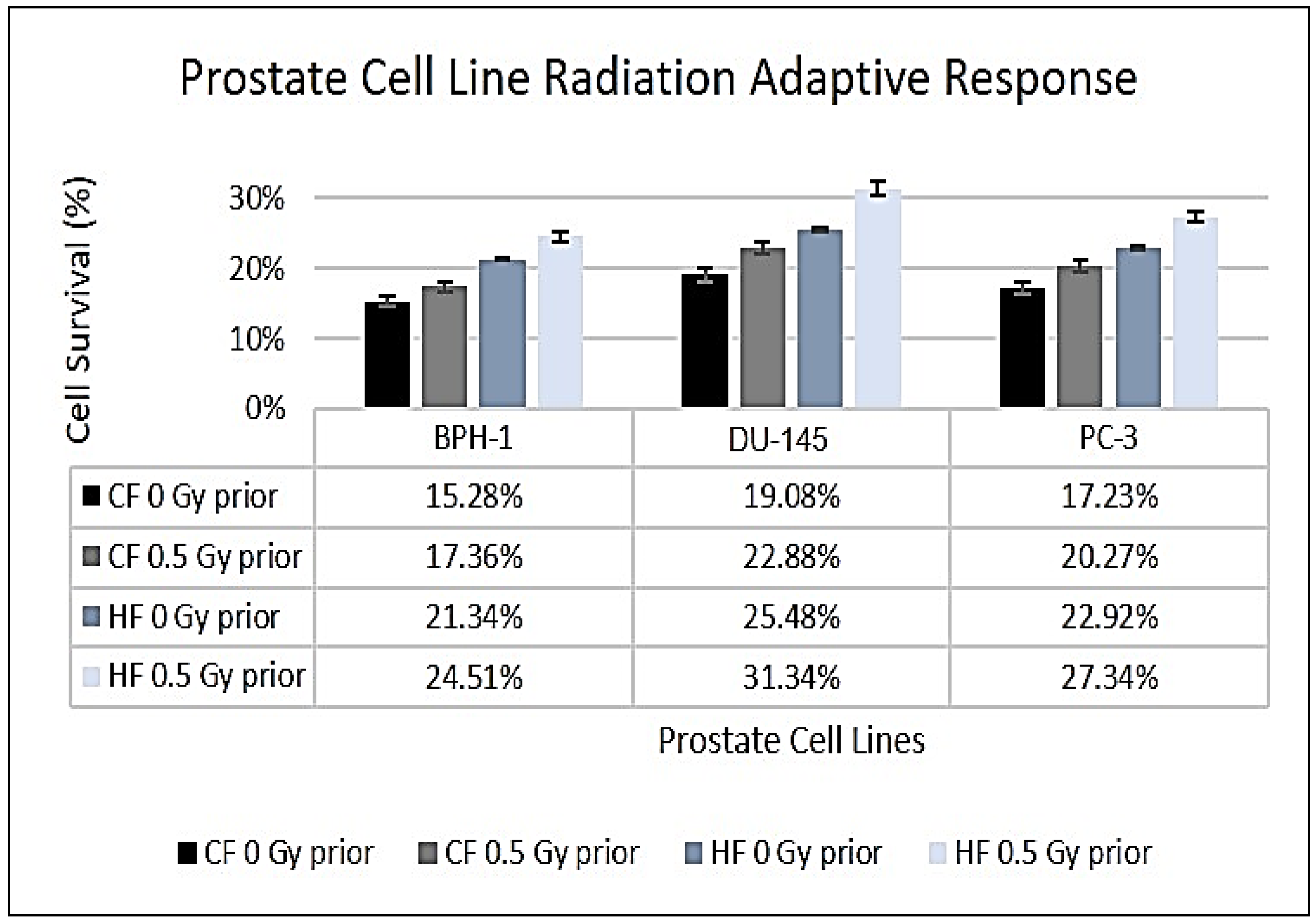 Prostate Cell Line Radiation Adaptive Response

Cell Survival (%)

30%
20%
10%
0%

| | BPH-1 | DU-145 | PC-3 |
|---|---|---|---|
| CF 0 Gy prior | 15.28% | 19.08% | 17.23% |
| CF 0.5 Gy prior | 17.36% | 22.88% | 20.27% |
| HF 0 Gy prior | 21.34% | 25.48% | 22.92% |
| HF 0.5 Gy prior | 24.51% | 31.34% | 27.34% |

Prostate Cell Lines

CF 0 Gy prior CF 0.5 Gy prior HF 0 Gy prior HF 0.5 Gy prior